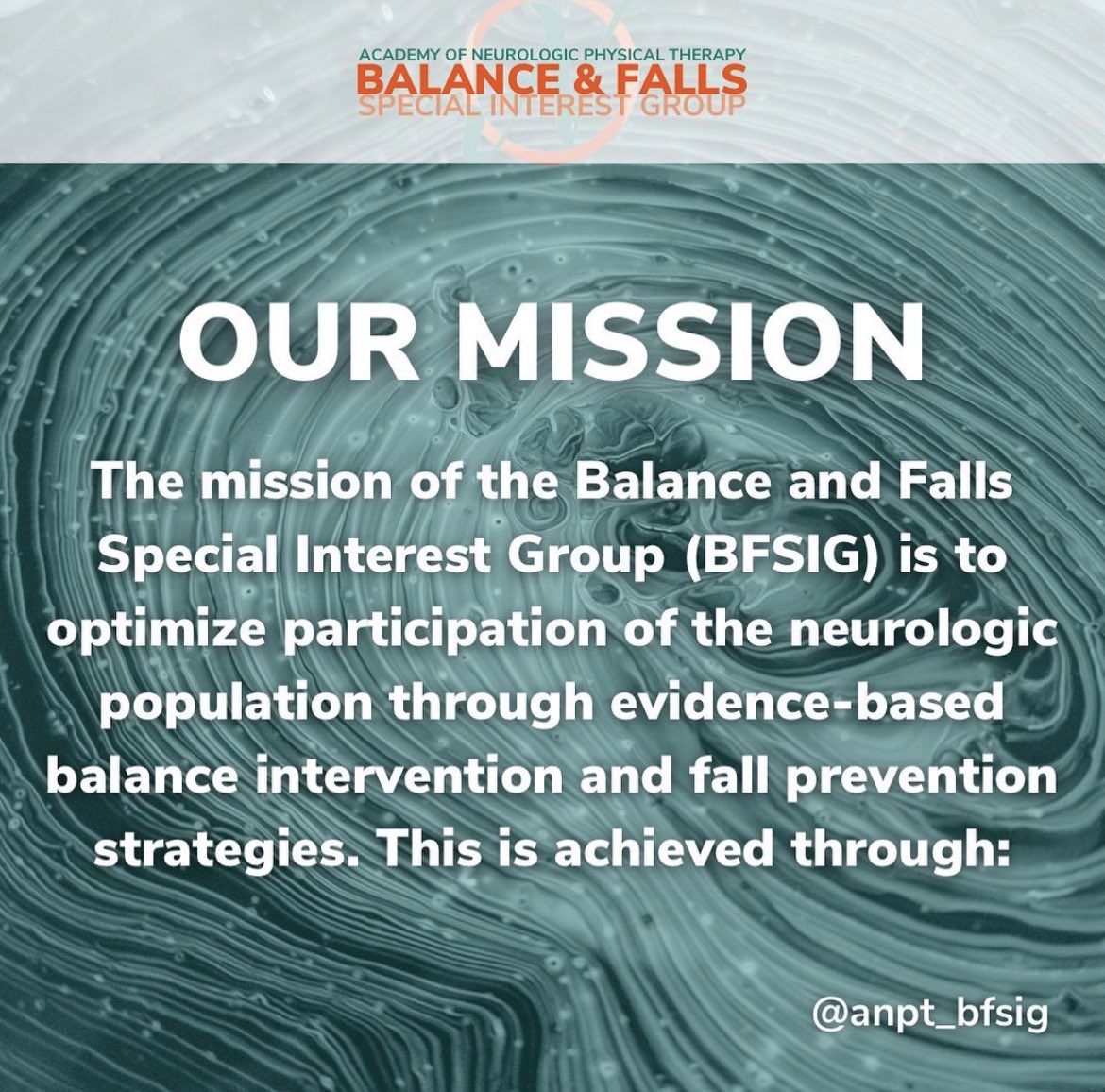 ACADEMY OF NEUROLOGIC PHYSICAL THERAPY
BALANCE & FALLS
SPECIAL INTEREST GROUP

OUR MISSION

The mission of the Balance and Falls Special Interest Group (BFSIG) is to optimize participation of the neurologic population through evidence-based balance intervention and fall prevention strategies. This is achieved through:

@anpt_bfsig